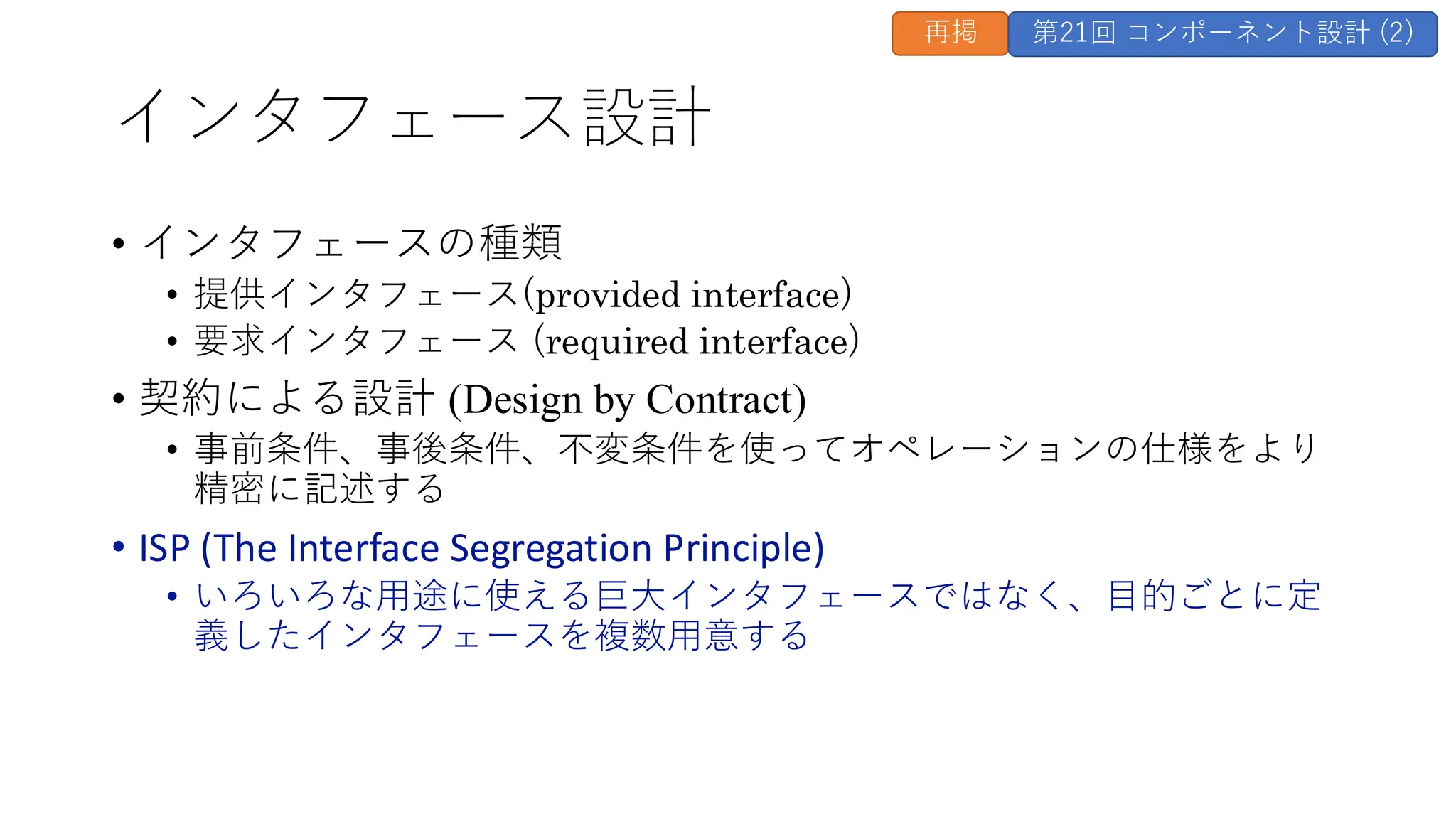 再掲 第21回 コンポーネント設計 (2)

インタフェース設計

• インタフェースの種類
  • 提供インタフェース(provided interface)
  • 要求インタフェース (required interface)
• 契約による設計 (Design by Contract)
  • 事前条件、事後条件、不変条件を使ってオペレーションの仕様をより精密に記述する
• ISP (The Interface Segregation Principle)
  • いろいろな用途に使える巨大インタフェースではなく、目的ごとに定義したインタフェースを複数用意する